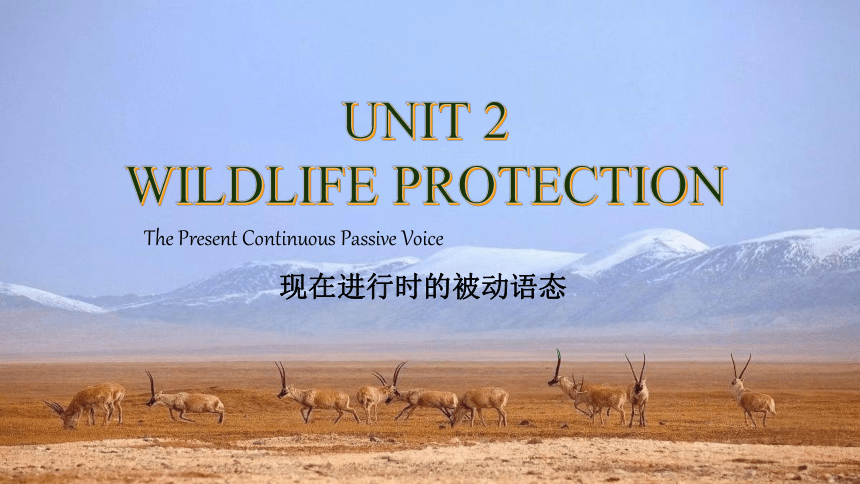 UNIT 2
WILDLIFE PROTECTION

The Present Continuous Passive Voice

现在进行时的被动语态